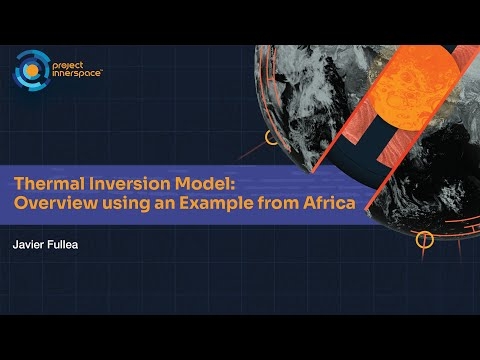 project innerspace™

Thermal Inversion Model:
Overview using an Example from Africa

Javier Fullea